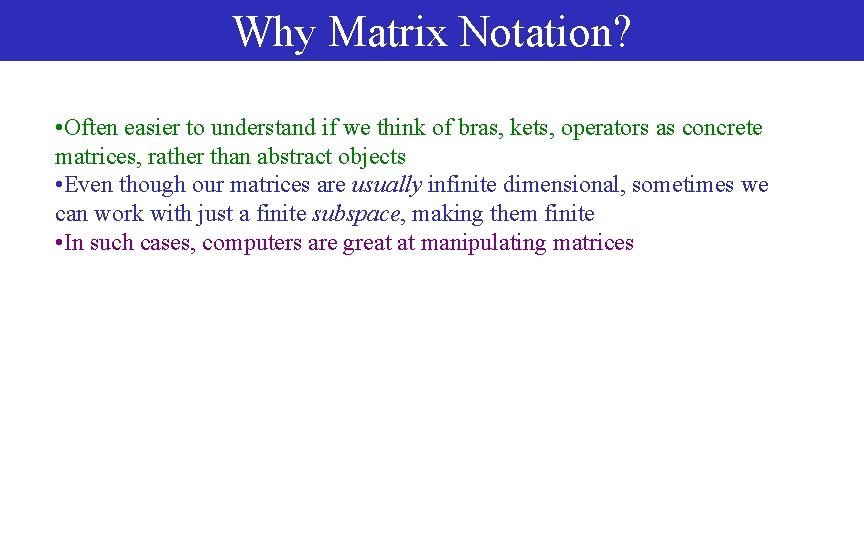 Why Matrix Notation?

•Often easier to understand if we think of bras, kets, operators as concrete matrices, rather than abstract objects
•Even though our matrices are usually infinite dimensional, sometimes we can work with just a finite subspace, making them finite
•In such cases, computers are great at manipulating matrices